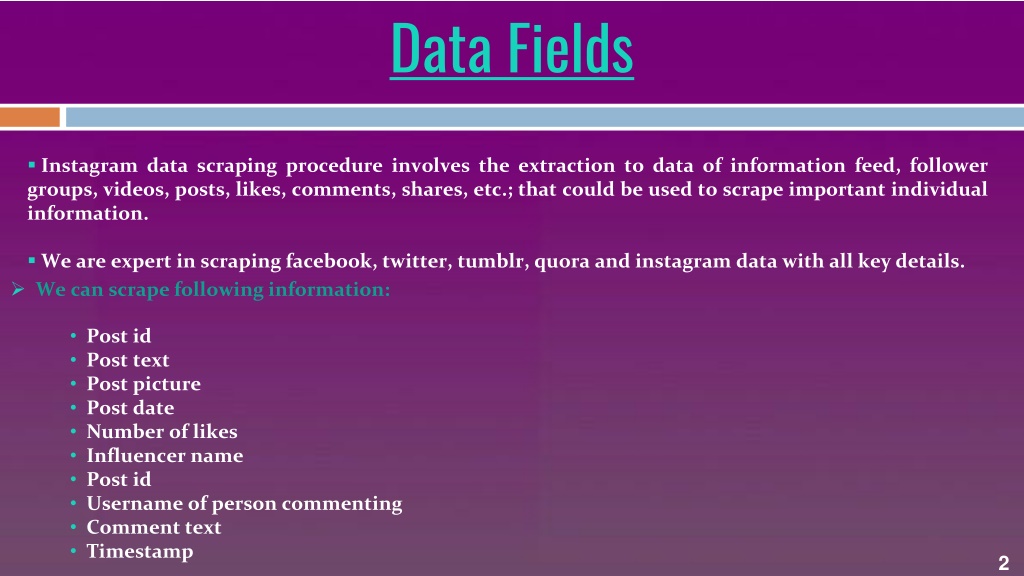 Data Fields

▪ Instagram data scraping procedure involves the extraction to data of information feed, follower groups, videos, posts, likes, comments, shares, etc.; that could be used to scrape important individual information.

▪ We are expert in scraping facebook, twitter, tumblr, quora and instagram data with all key details.

➢ We can scrape following information:

• Post id
• Post text
• Post picture
• Post date
• Number of likes
• Influencer name
• Post id
• Username of person commenting
• Comment text
• Timestamp

2